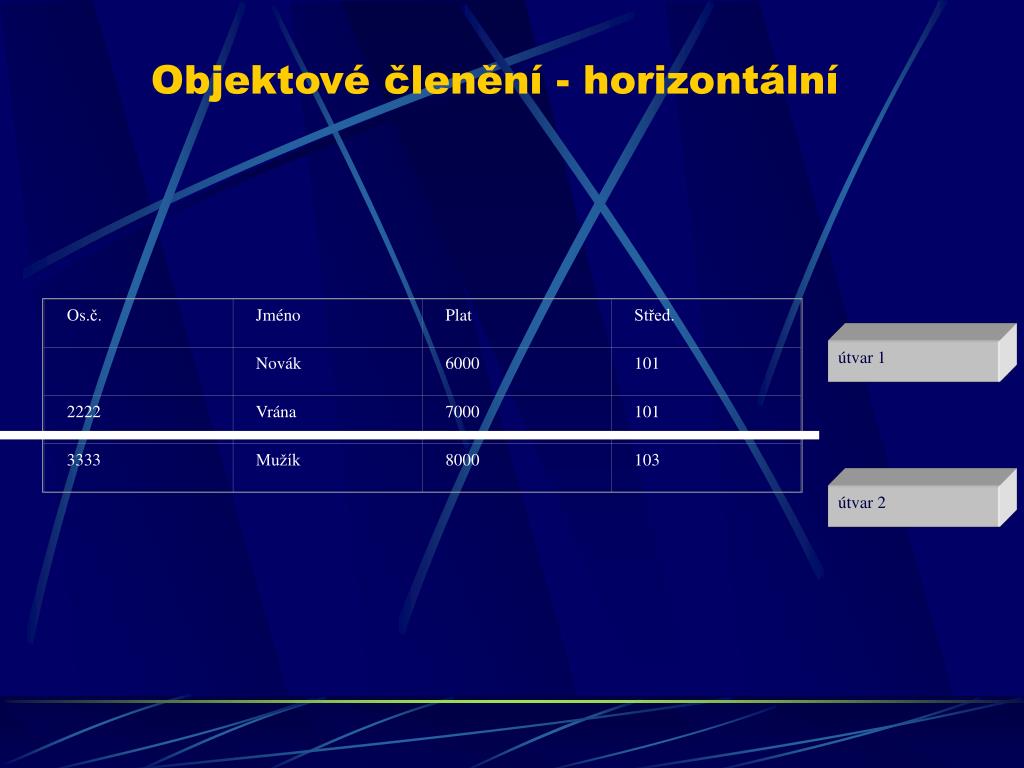 Objektové členění - horizontální

| Os.č. | Jméno | Plat | Střed. |
|---|---|---|---|
| | Novák | 6000 | 101 |
| 2222 | Vrána | 7000 | 101 |
| 3333 | Mužík | 8000 | 103 |

útvar 1

útvar 2